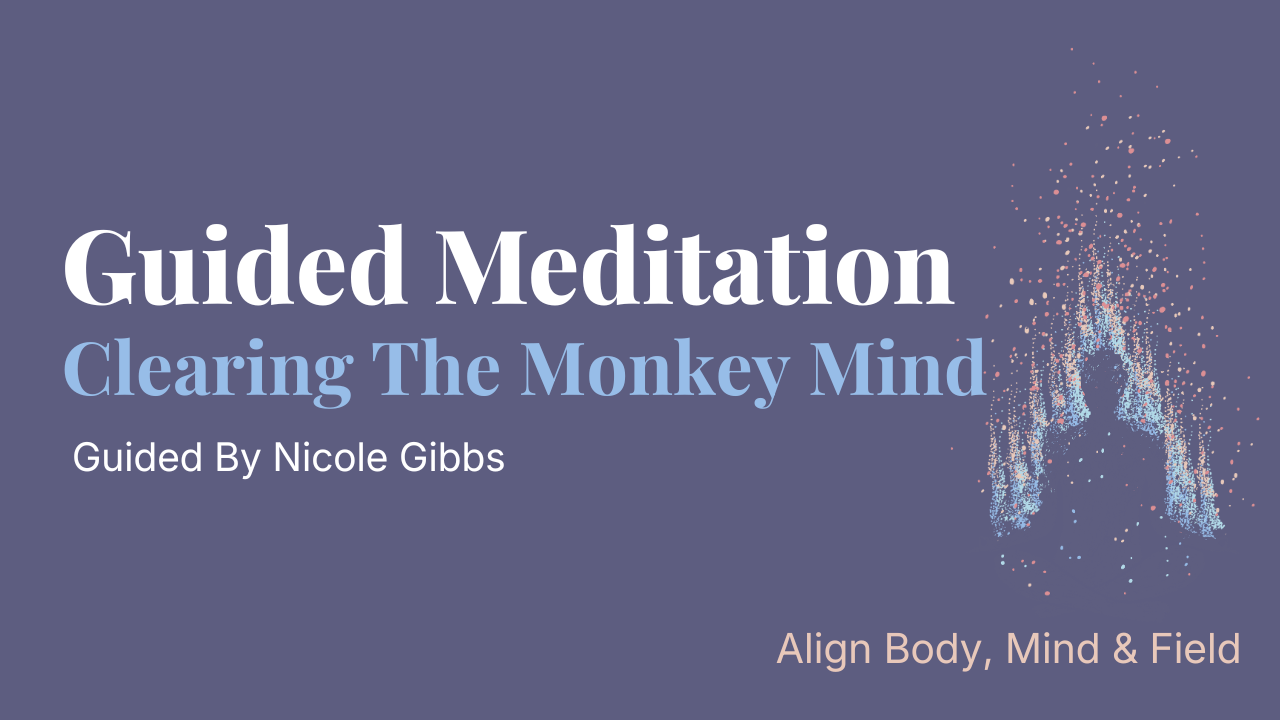 Guided Meditation
Clearing The Monkey Mind

Guided By Nicole Gibbs

Align Body, Mind & Field